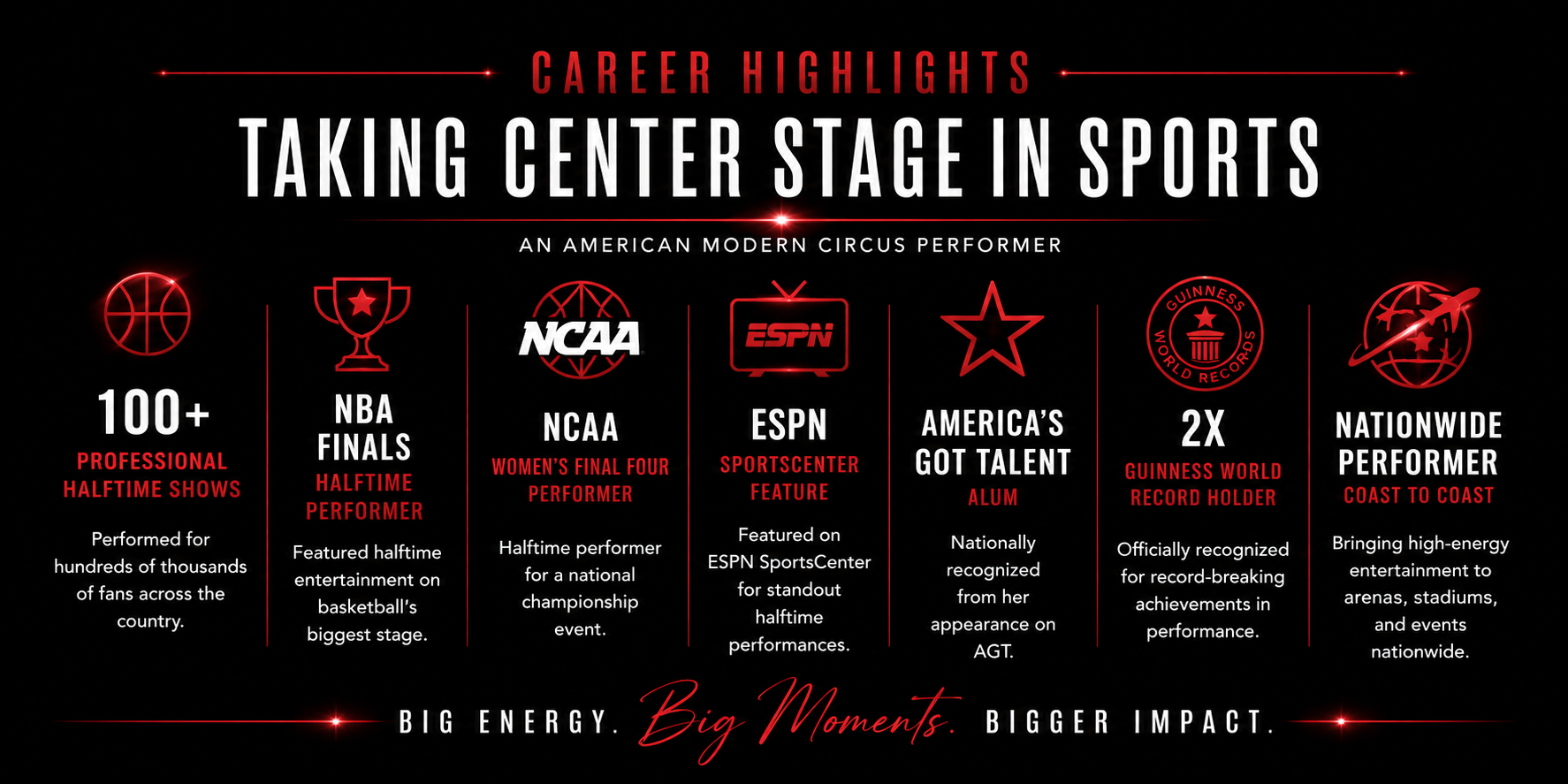 CAREER HIGHLIGHTS

TAKING CENTER STAGE IN SPORTS

AN AMERICAN MODERN CIRCUS PERFORMER

100+
PROFESSIONAL HALFTIME SHOWS
Performed for hundreds of thousands of fans across the country.

NBA FINALS
HALFTIME PERFORMER
Featured halftime entertainment on basketball's biggest stage.

NCAA

NCAA
WOMEN'S FINAL FOUR PERFORMER
Halftime performer for a national championship event.

ESPN

ESPN
SPORTSCENTER FEATURE
Featured on ESPN SportsCenter for standout halftime performances.

AMERICA'S GOT TALENT
ALUM
Nationally recognized from her appearance on AGT.

GUINNESS WORLD RECORDS

2X
GUINNESS WORLD RECORD HOLDER
Officially recognized for record-breaking achievements in performance.

NATIONWIDE PERFORMER
COAST TO COAST
Bringing high-energy entertainment to arenas, stadiums, and events nationwide.

BIG ENERGY. Big Moments. BIGGER IMPACT.